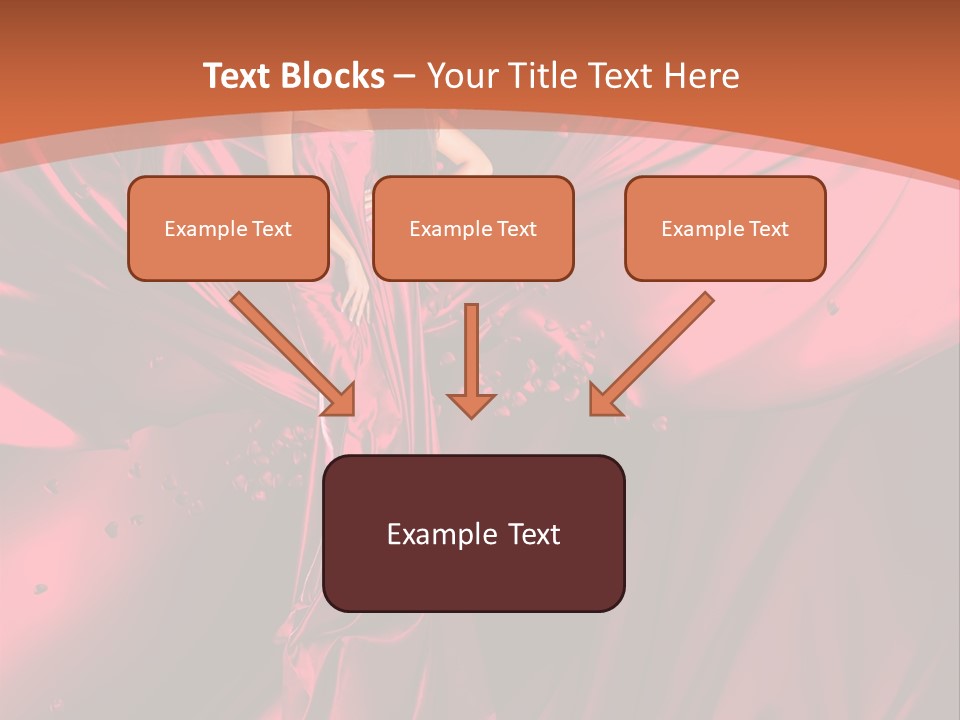 Text Blocks – Your Title Text Here

Example Text

Example Text

Example Text

Example Text